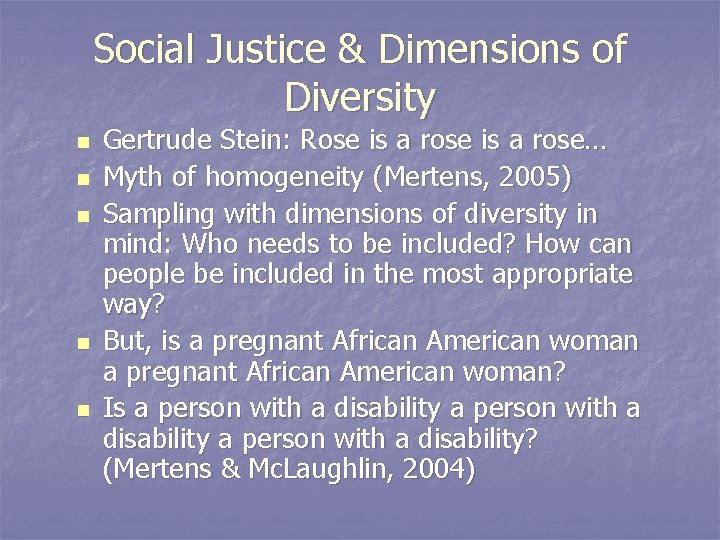 Social Justice & Dimensions of Diversity

- Gertrude Stein: Rose is a rose is a rose…
- Myth of homogeneity (Mertens, 2005)
- Sampling with dimensions of diversity in mind: Who needs to be included? How can people be included in the most appropriate way?
- But, is a pregnant African American woman a pregnant African American woman?
- Is a person with a disability a person with a disability a person with a disability? (Mertens & McLaughlin, 2004)